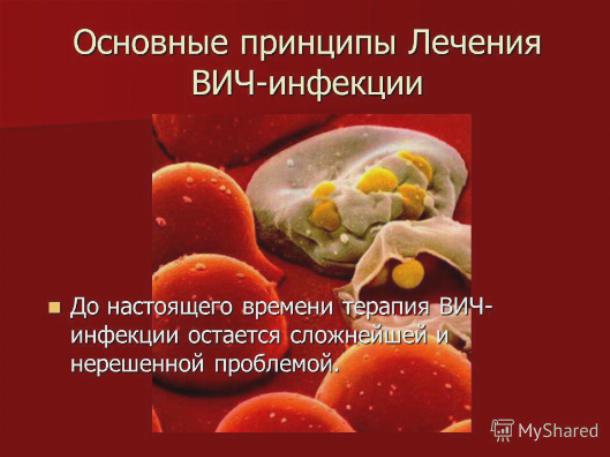 Основные принципы Лечения ВИЧ-инфекции

До настоящего времени терапия ВИЧ-инфекции остается сложнейшей и нерешенной проблемой.

MyShared